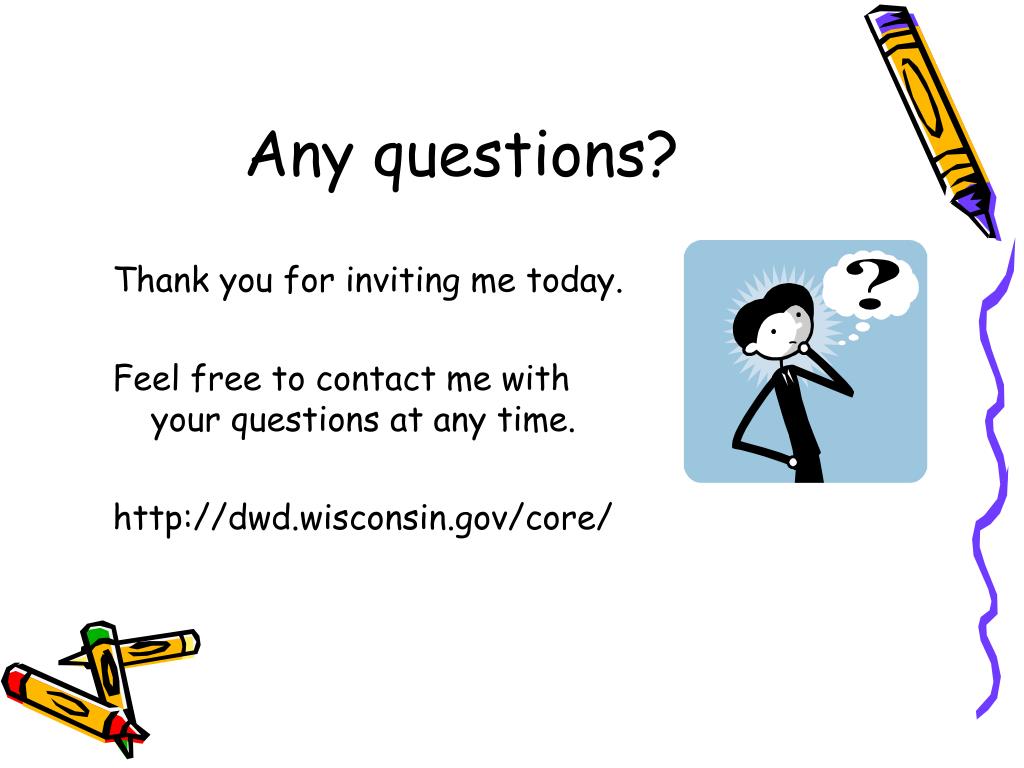 Any questions?

Thank you for inviting me today.

Feel free to contact me with your questions at any time.

http://dwd.wisconsin.gov/core/

?